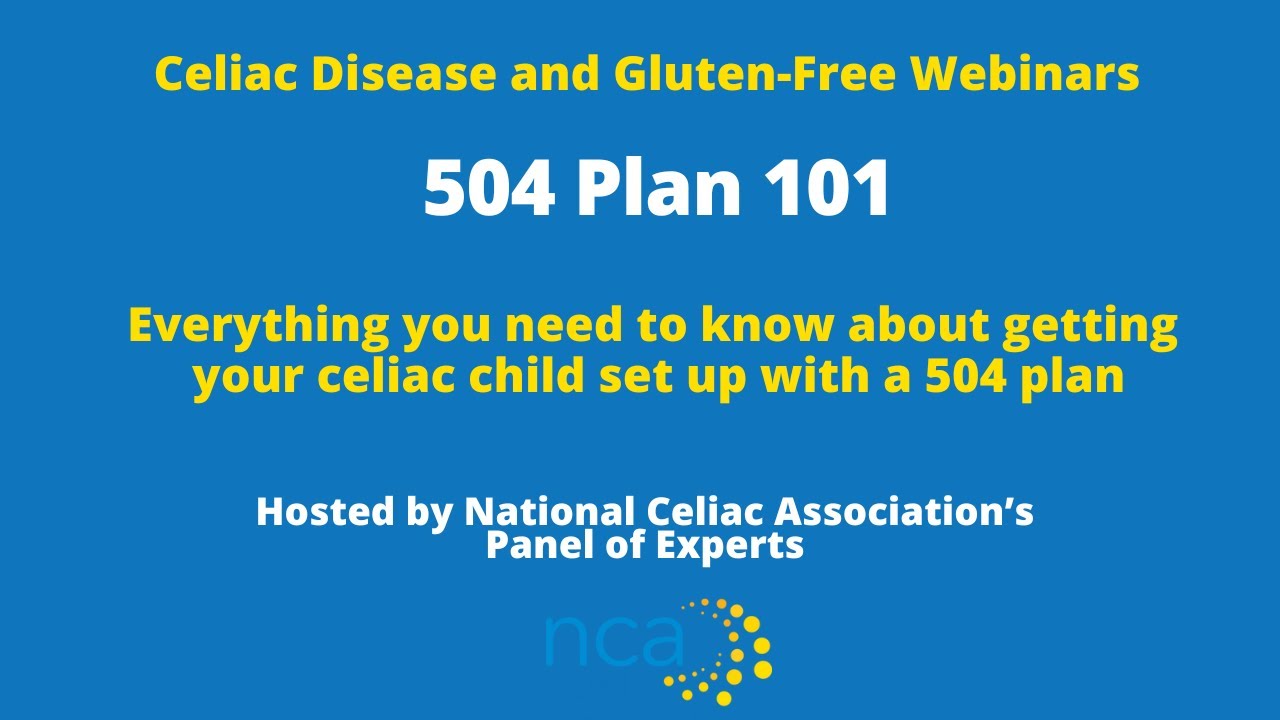 Celiac Disease and Gluten-Free Webinars

504 Plan 101

Everything you need to know about getting your celiac child set up with a 504 plan

Hosted by National Celiac Association's Panel of Experts

nca